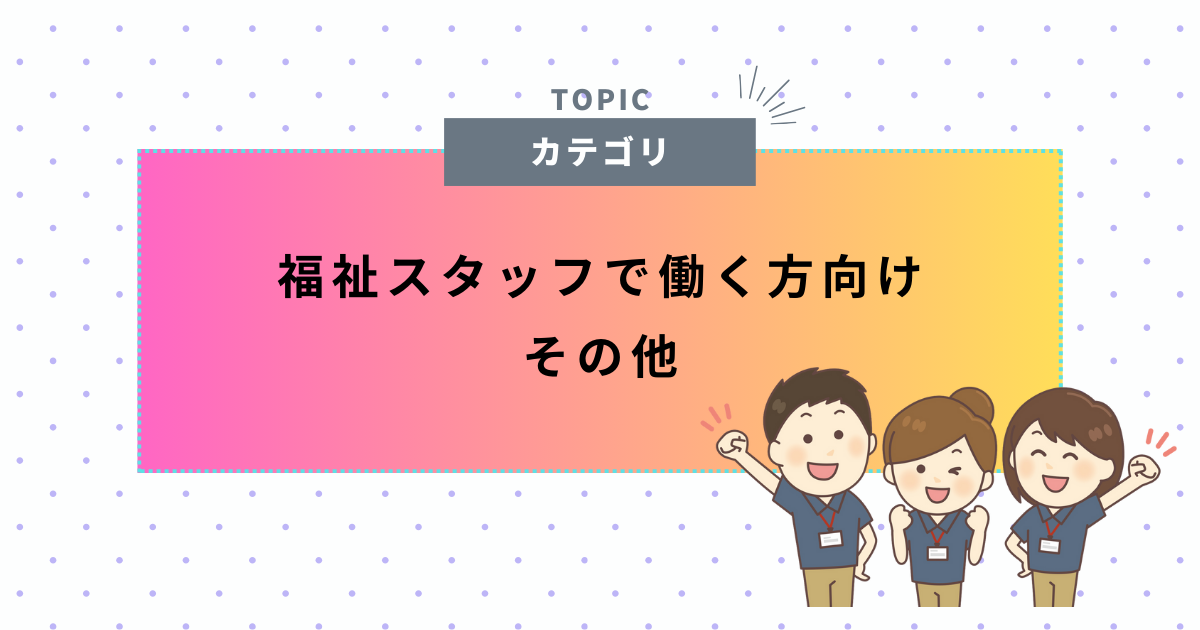 TOPIC

カテゴリ

福祉スタッフで働く方向け
その他